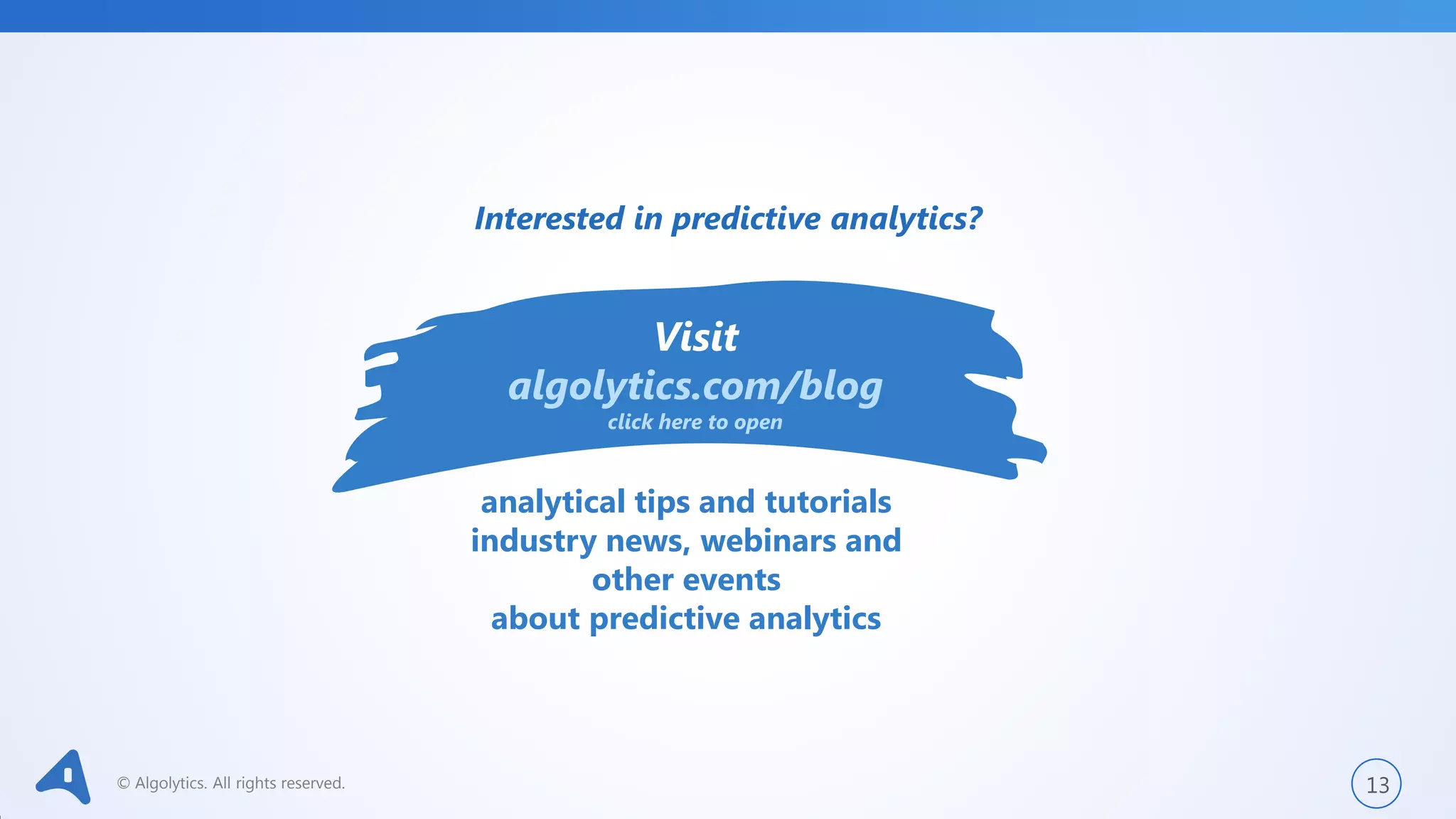 Interested in predictive analytics?

Visit
algolytics.com/blog
click here to open

analytical tips and tutorials
industry news, webinars and other events
about predictive analytics

© Algolytics. All rights reserved.

13